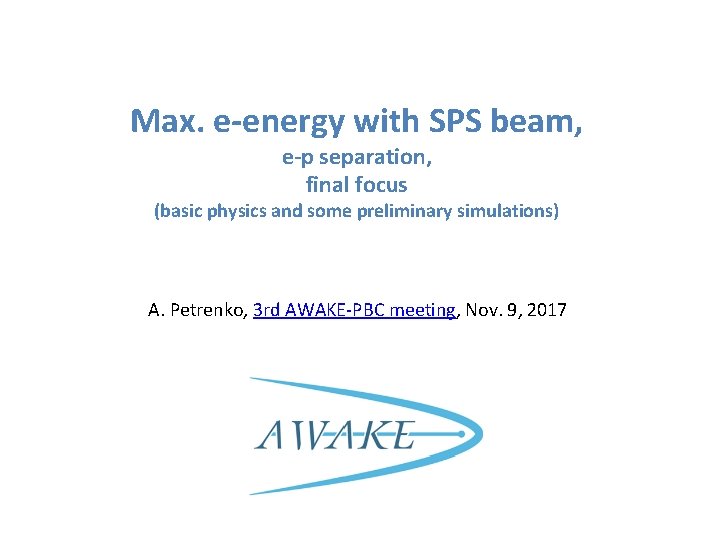 Max. e-energy with SPS beam,
e-p separation,
final focus
(basic physics and some preliminary simulations)

A. Petrenko, 3rd AWAKE-PBC meeting, Nov. 9, 2017

AWAKE